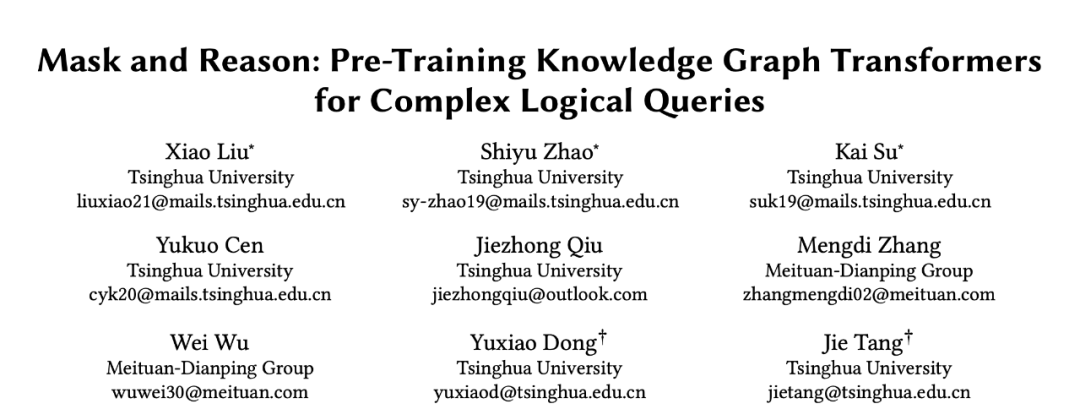 Mask and Reason: Pre-Training Knowledge Graph Transformers for Complex Logical Queries

Xiao Liu*
Tsinghua University
liuxiao21@mails.tsinghua.edu.cn

Shiyu Zhao*
Tsinghua University
sy-zhao19@mails.tsinghua.edu.cn

Kai Su*
Tsinghua University
suk19@mails.tsinghua.edu.cn

Yukuo Cen
Tsinghua University
cyk20@mails.tsinghua.edu.cn

Jiezhong Qiu
Tsinghua University
jiezhongqiu@outlook.com

Mengdi Zhang
Meituan-Dianping Group
zhangmengdi02@meituan.com

Wei Wu
Meituan-Dianping Group
wuwei30@meituan.com

Yuxiao Dong†
Tsinghua University
yuxiaod@tsinghua.edu.cn

Jie Tang†
Tsinghua University
jietang@tsinghua.edu.cn